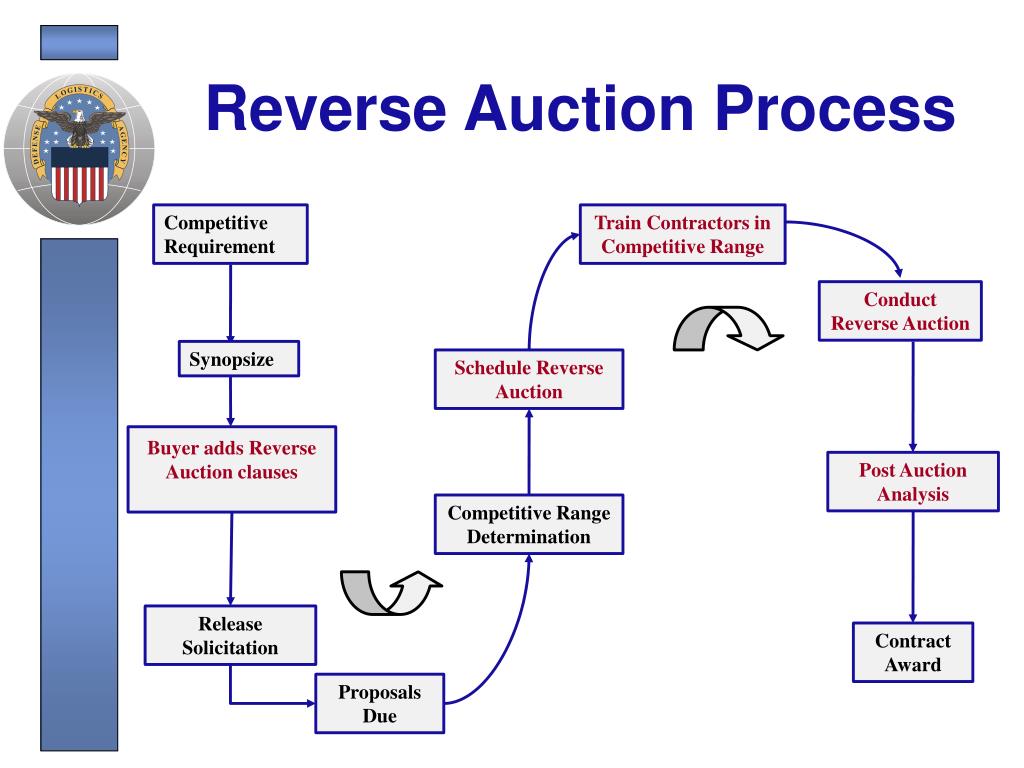 DEFENSE LOGISTICS AGENCY

Reverse Auction Process

Competitive Requirement

Synopsize

Buyer adds Reverse Auction clauses

Release Solicitation

Proposals Due

Competitive Range Determination

Schedule Reverse Auction

Train Contractors in Competitive Range

Conduct Reverse Auction

Post Auction Analysis

Contract Award